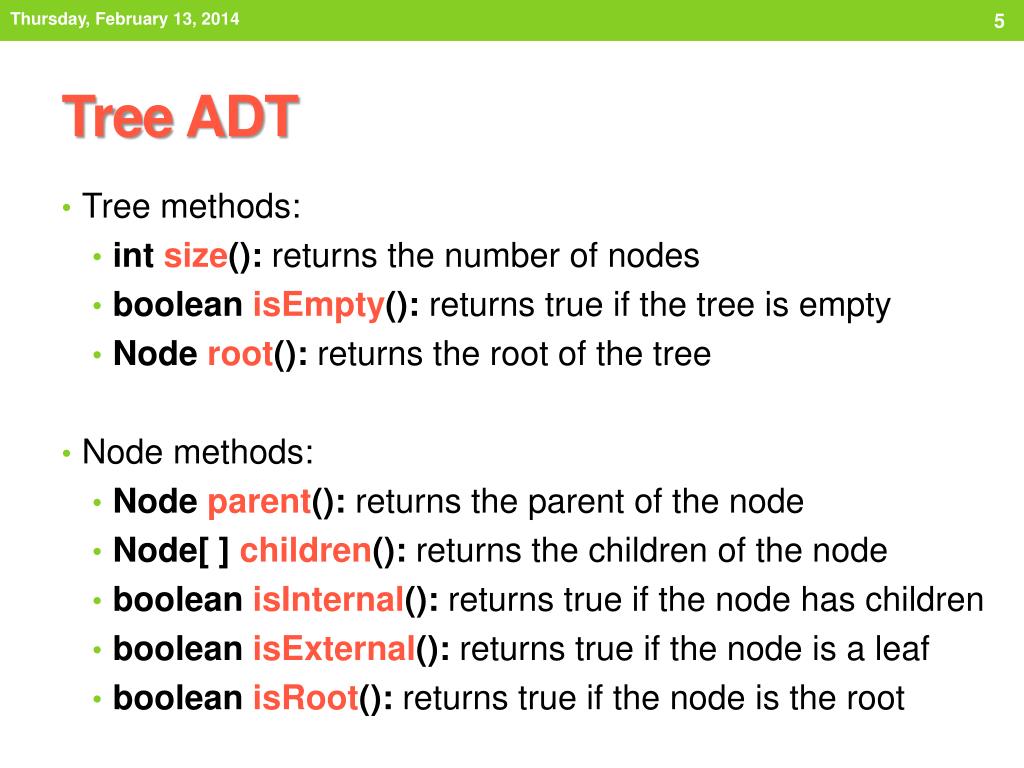 Thursday, February 13, 2014

5

Tree ADT

• Tree methods:
  • int size(): returns the number of nodes
  • boolean isEmpty(): returns true if the tree is empty
  • Node root(): returns the root of the tree

• Node methods:
  • Node parent(): returns the parent of the node
  • Node[ ] children(): returns the children of the node
  • boolean isInternal(): returns true if the node has children
  • boolean isExternal(): returns true if the node is a leaf
  • boolean isRoot(): returns true if the node is the root